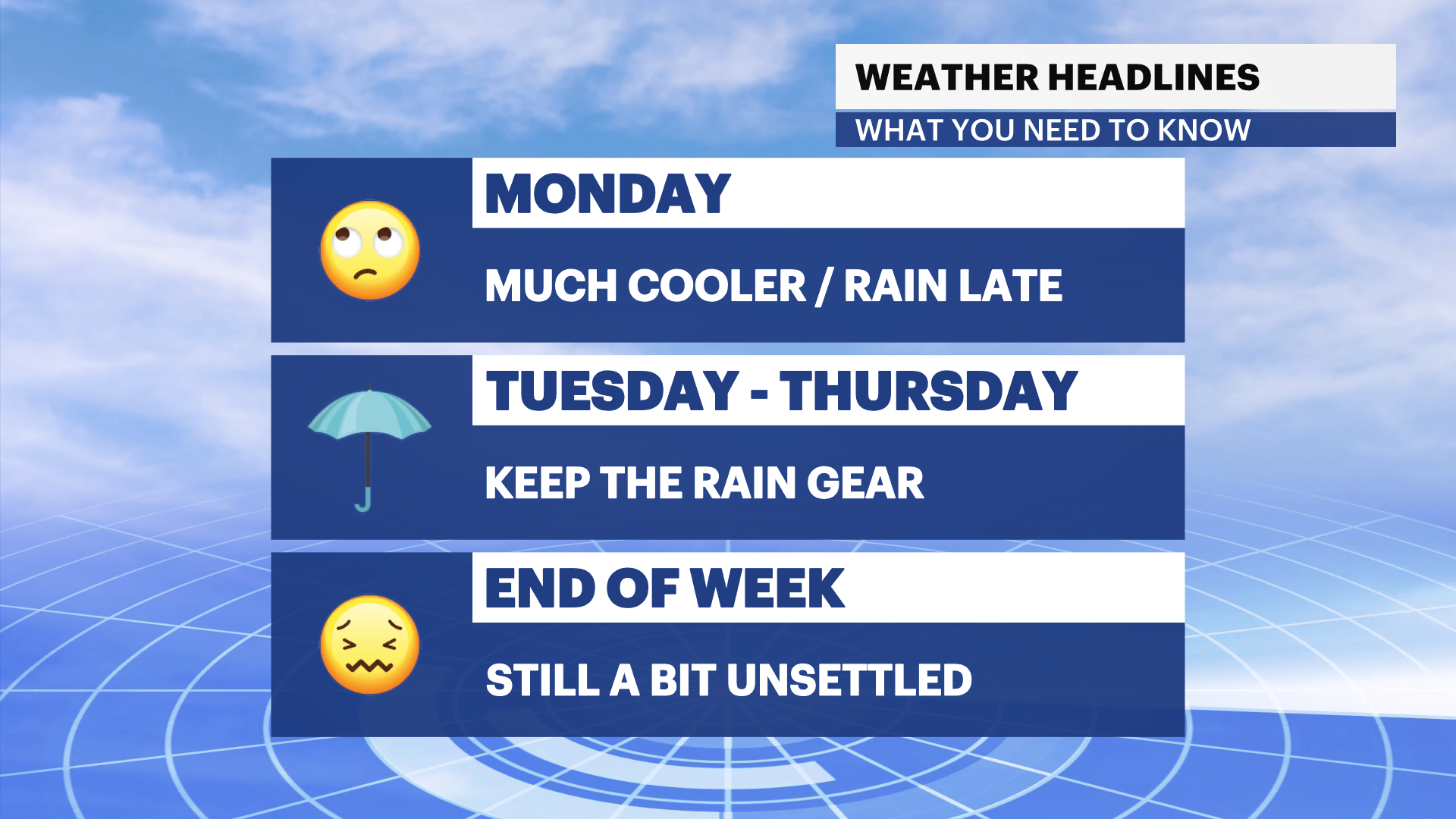 WEATHER HEADLINES
WHAT YOU NEED TO KNOW

MONDAY
MUCH COOLER / RAIN LATE

TUESDAY - THURSDAY
KEEP THE RAIN GEAR

END OF WEEK
STILL A BIT UNSETTLED